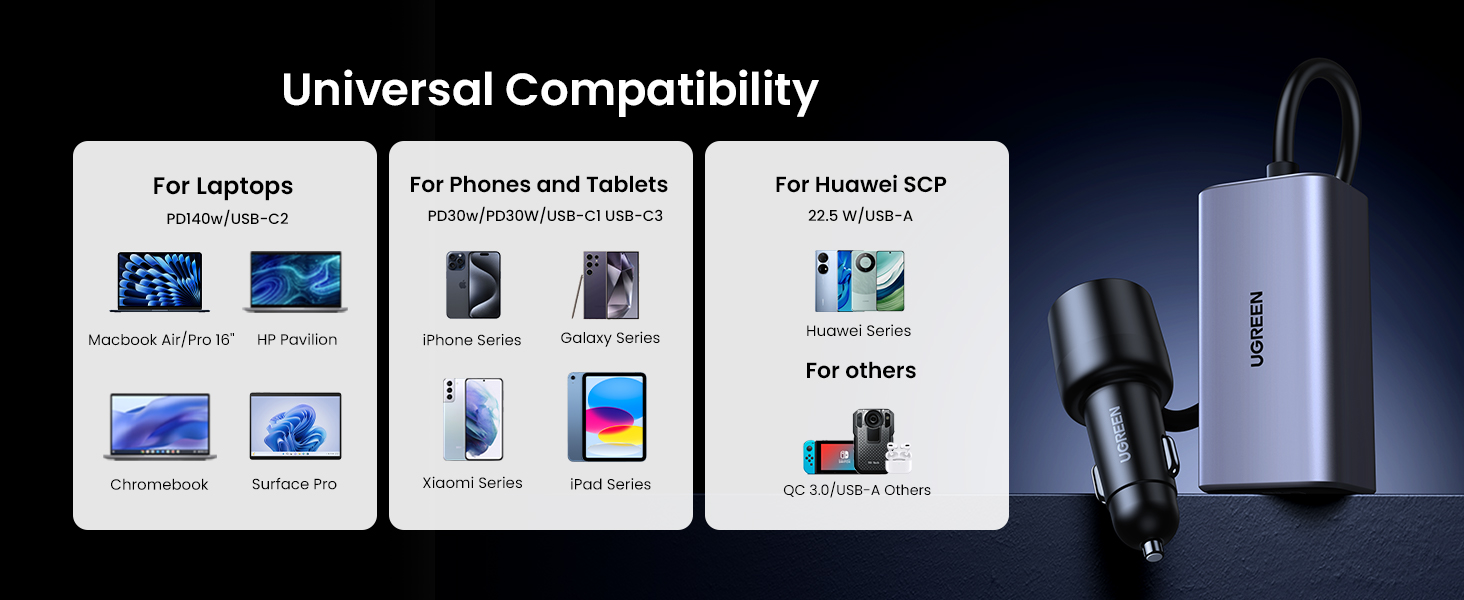 Universal Compatibility

For Laptops
PD140w/USB-C2

Macbook Air/Pro 16"

HP Pavilion

Chromebook

Surface Pro

For Phones and Tablets
PD30w/PD30W/USB-C1 USB-C3

iPhone Series

Galaxy Series

Xiaomi Series

iPad Series

For Huawei SCP
22.5 W/USB-A

Huawei Series

For others

QC 3.0/USB-A Others

UGREEN

UGREEN